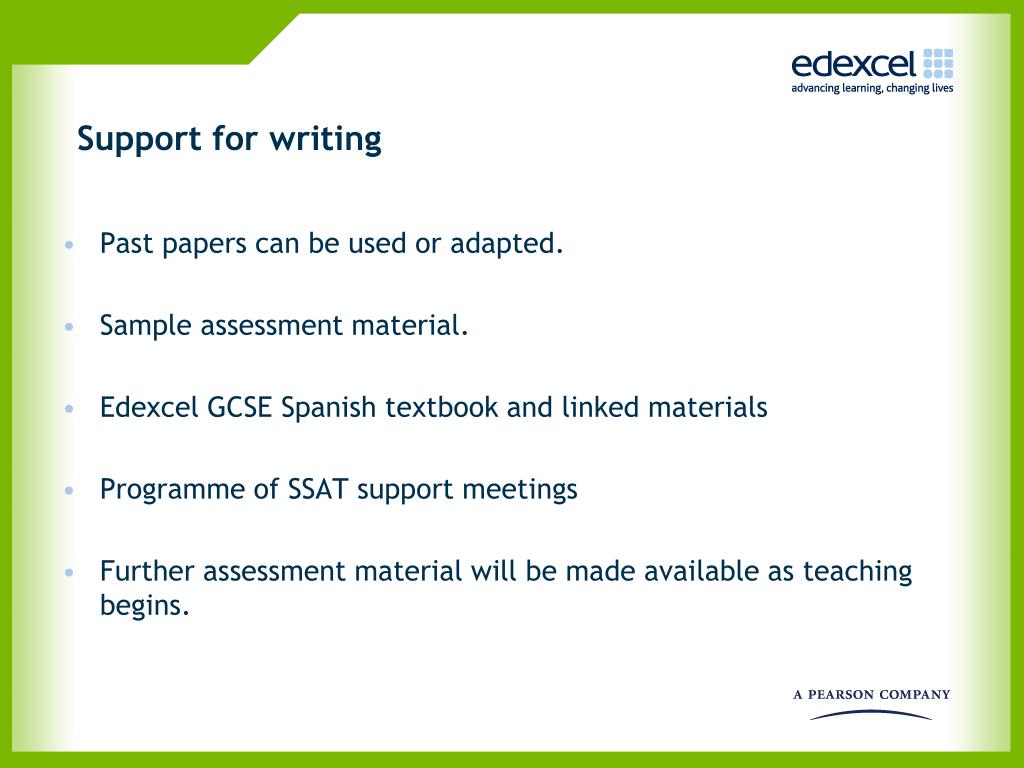 edexcel
advancing learning, changing lives

Support for writing

• Past papers can be used or adapted.

• Sample assessment material.

• Edexcel GCSE Spanish textbook and linked materials

• Programme of SSAT support meetings

• Further assessment material will be made available as teaching begins.

A PEARSON COMPANY